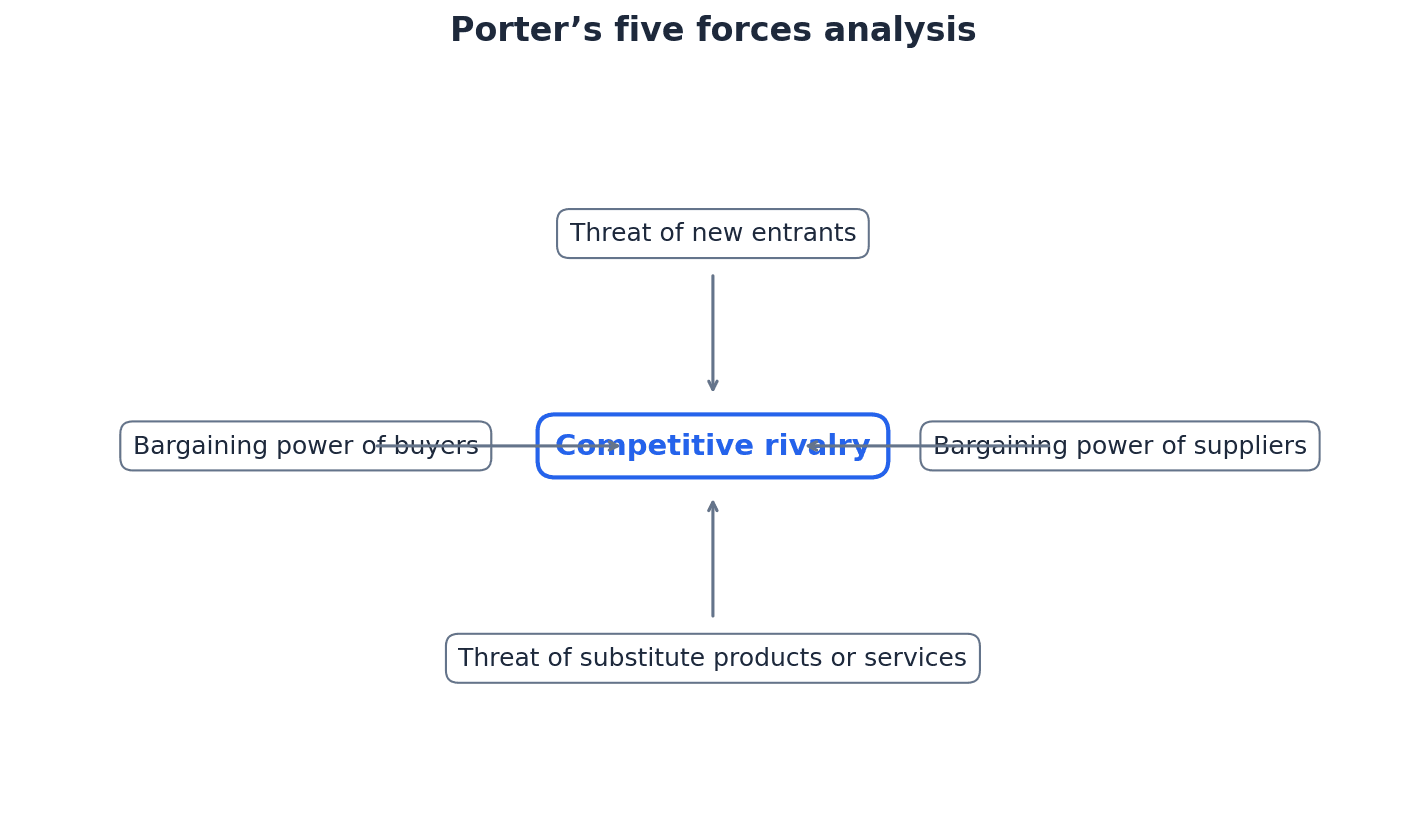 Porter’s five forces analysis

Threat of new entrants

Bargaining power of buyers

Competitive rivalry

Bargaining power of suppliers

Threat of substitute products or services